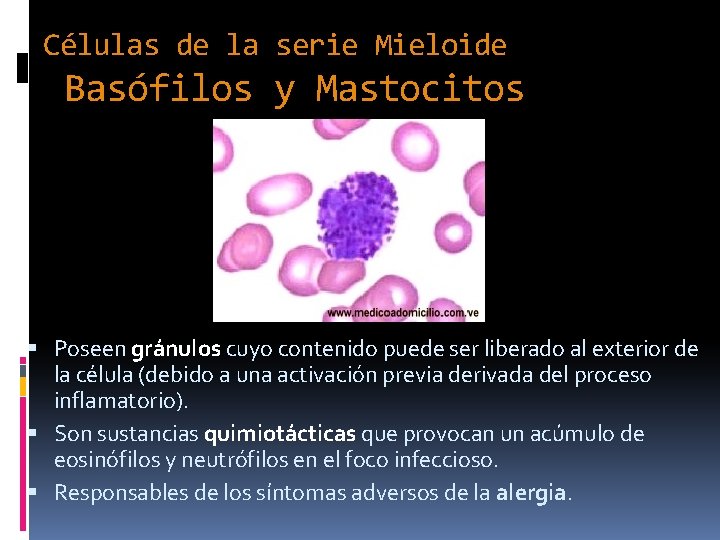 Células de la serie Mieloide
Basófilos y Mastocitos

www.medicoadomicilio.com.ve

Poseen gránulos cuyo contenido puede ser liberado al exterior de la célula (debido a una activación previa derivada del proceso inflamatorio).

Son sustancias quimiotácticas que provocan un acúmulo de eosinófilos y neutrófilos en el foco infeccioso.

Responsables de los síntomas adversos de la alergia.